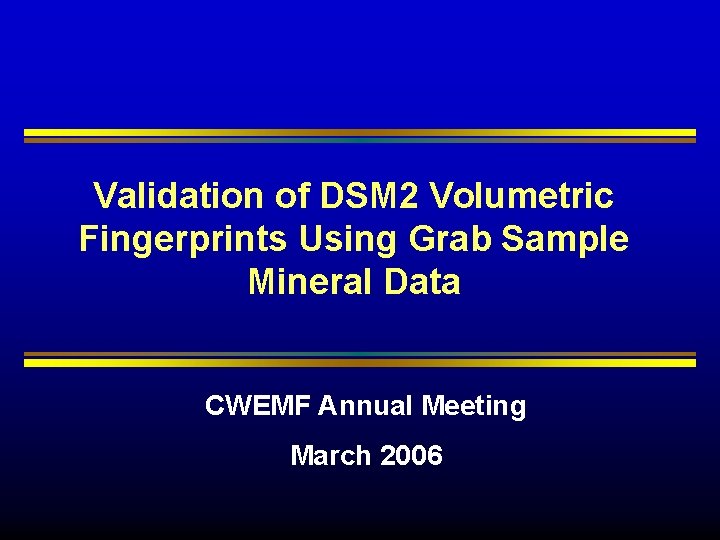 Validation of DSM2 Volumetric Fingerprints Using Grab Sample Mineral Data

CWEMF Annual Meeting

March 2006